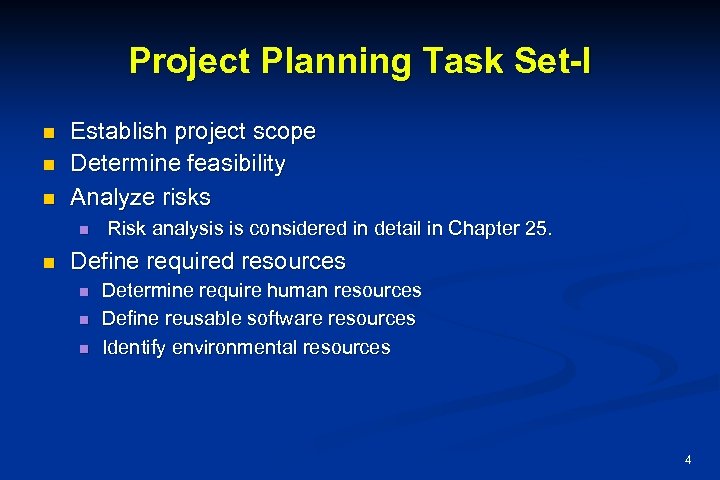 Project Planning Task Set-I

- Establish project scope
- Determine feasibility
- Analyze risks
  - Risk analysis is considered in detail in Chapter 25.
- Define required resources
  - Determine require human resources
  - Define reusable software resources
  - Identify environmental resources

4